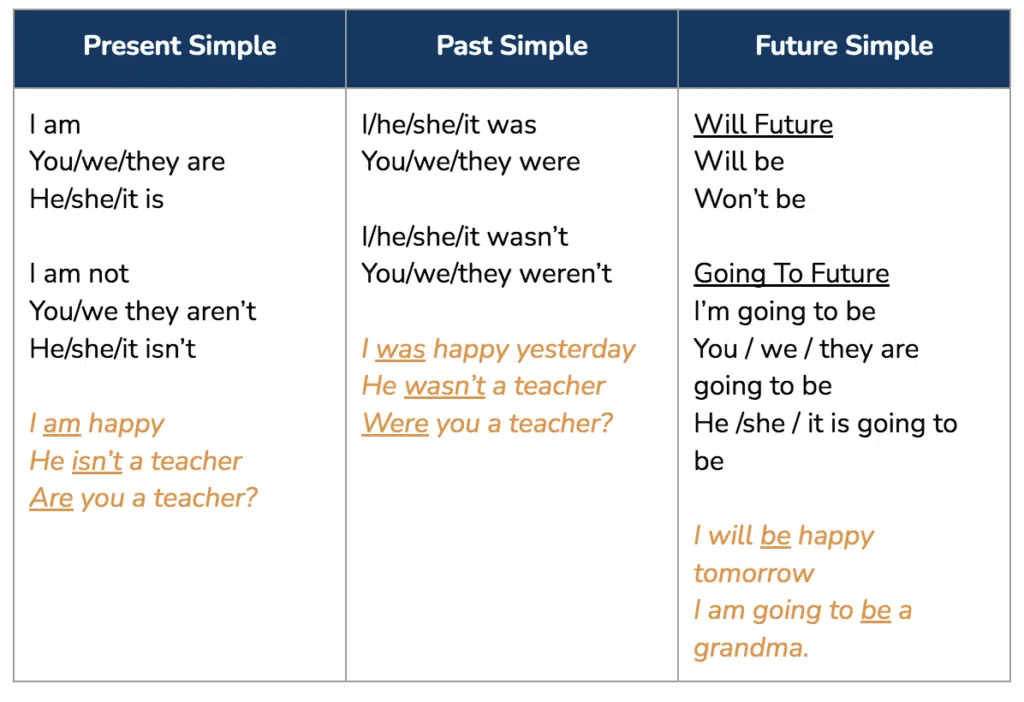 | Present Simple | Past Simple | Future Simple |
|---|---|---|
| I am<br>You/we/they are<br>He/she/it is<br><br>I am not<br>You/we they aren't<br>He/she/it isn't<br><br>I am happy<br>He isn't a teacher<br>Are you a teacher? | I/he/she/it was<br>You/we/they were<br><br>I/he/she/it wasn't<br>You/we/they weren't<br><br>I was happy yesterday<br>He wasn't a teacher<br>Were you a teacher? | Will Future<br>Will be<br>Won't be<br><br>Going To Future<br>I'm going to be<br>You / we / they are going to be<br>He /she / it is going to be<br><br>I will be happy tomorrow<br>I am going to be a grandma. |